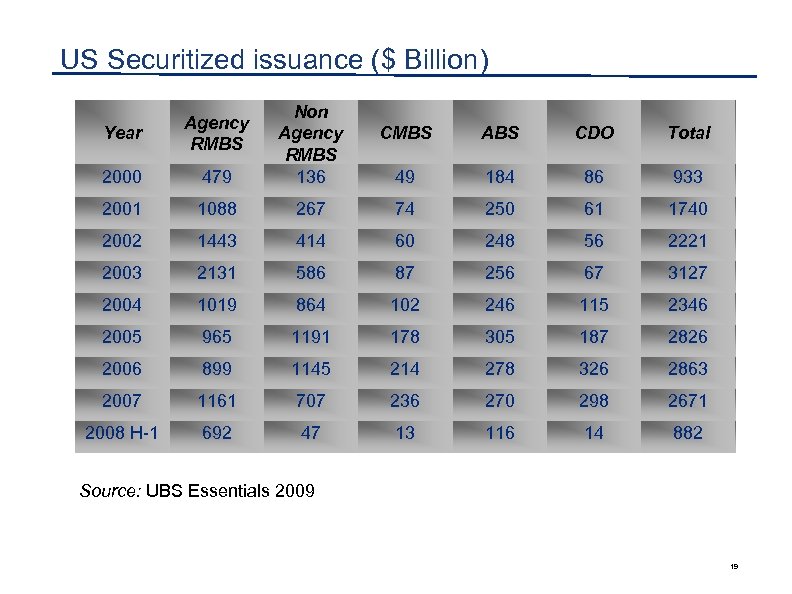 US Securitized issuance ($ Billion)

| Year | Agency RMBS | Non Agency RMBS | CMBS | ABS | CDO | Total |
|---|---|---|---|---|---|---|
| 2000 | 479 | 136 | 49 | 184 | 86 | 933 |
| 2001 | 1088 | 267 | 74 | 250 | 61 | 1740 |
| 2002 | 1443 | 414 | 60 | 248 | 56 | 2221 |
| 2003 | 2131 | 586 | 87 | 256 | 67 | 3127 |
| 2004 | 1019 | 864 | 102 | 246 | 115 | 2346 |
| 2005 | 965 | 1191 | 178 | 305 | 187 | 2826 |
| 2006 | 899 | 1145 | 214 | 278 | 326 | 2863 |
| 2007 | 1161 | 707 | 236 | 270 | 298 | 2671 |
| 2008 H-1 | 692 | 47 | 13 | 116 | 14 | 882 |

Source: UBS Essentials 2009

19